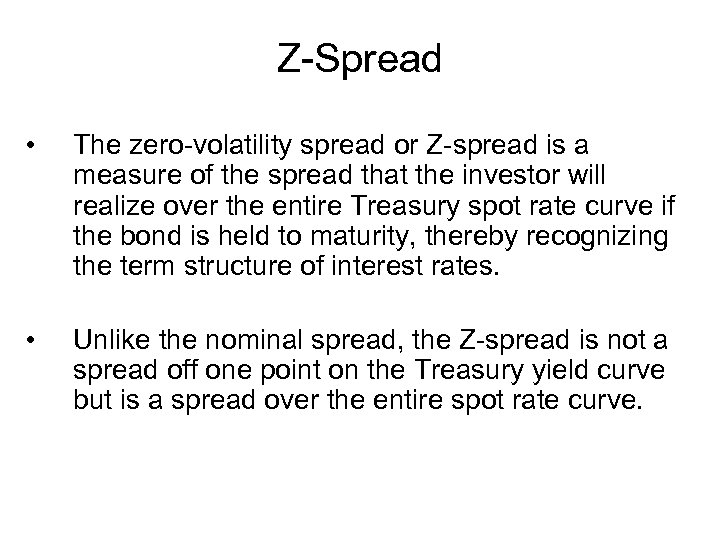 Z-Spread

• The zero-volatility spread or Z-spread is a measure of the spread that the investor will realize over the entire Treasury spot rate curve if the bond is held to maturity, thereby recognizing the term structure of interest rates.

• Unlike the nominal spread, the Z-spread is not a spread off one point on the Treasury yield curve but is a spread over the entire spot rate curve.